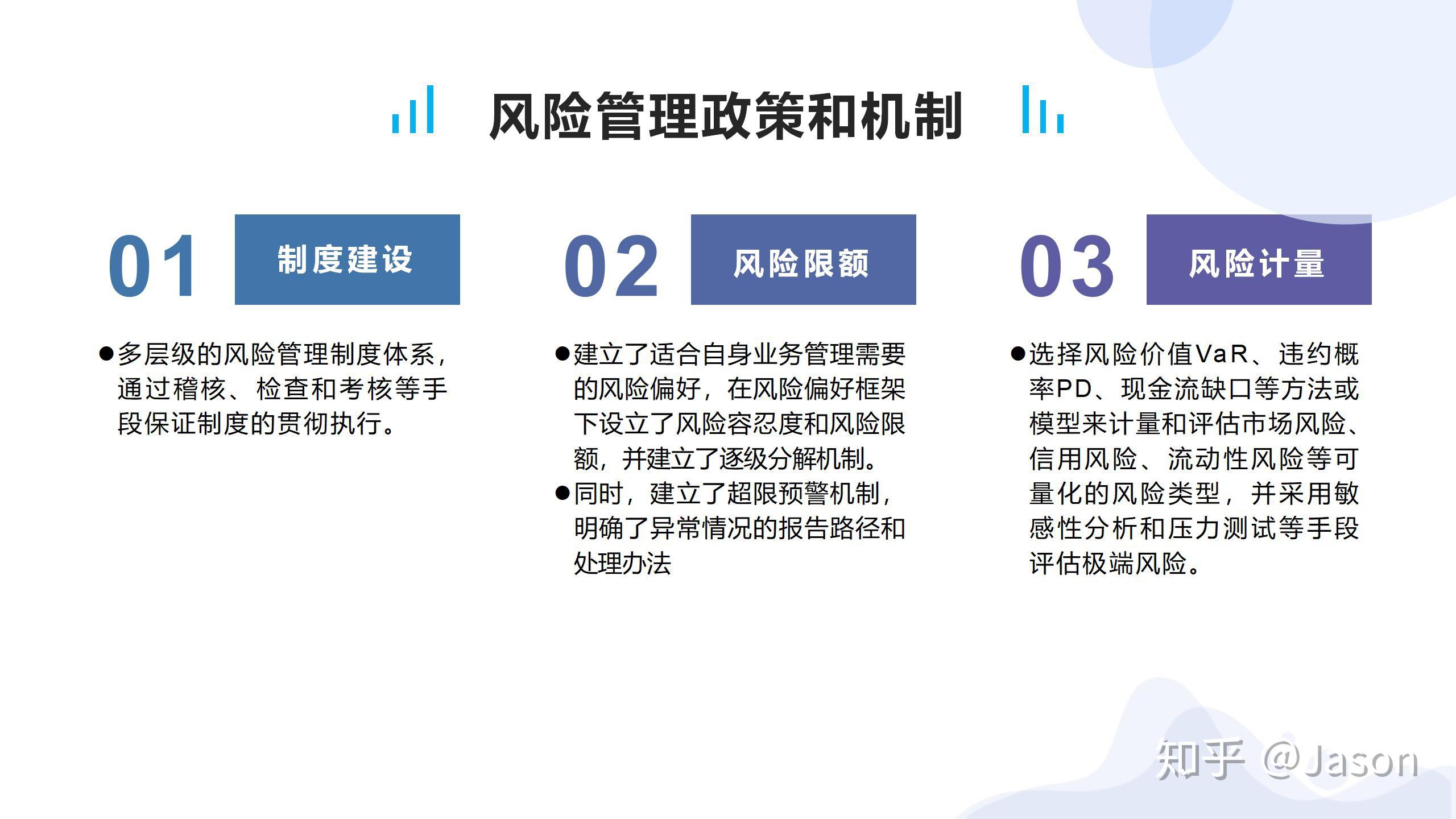 风险管理政策和机制

01

制度建设

●多层级的风险管理制度体系，通过稽核、检查和考核等手段保证制度的贯彻执行。

02

风险限额

●建立了适合自身业务管理需要的风险偏好，在风险偏好框架下设立了风险容忍度和风险限额，并建立了逐级分解机制。

●同时，建立了超限预警机制，明确了异常情况的报告路径和处理办法

03

风险计量

●选择风险价值VaR、违约概率PD、现金流缺口等方法或模型来计量和评估市场风险、信用风险、流动性风险等可量化的风险类型，并采用敏感性分析和压力测试等手段评估极端风险。

知乎 @Jason